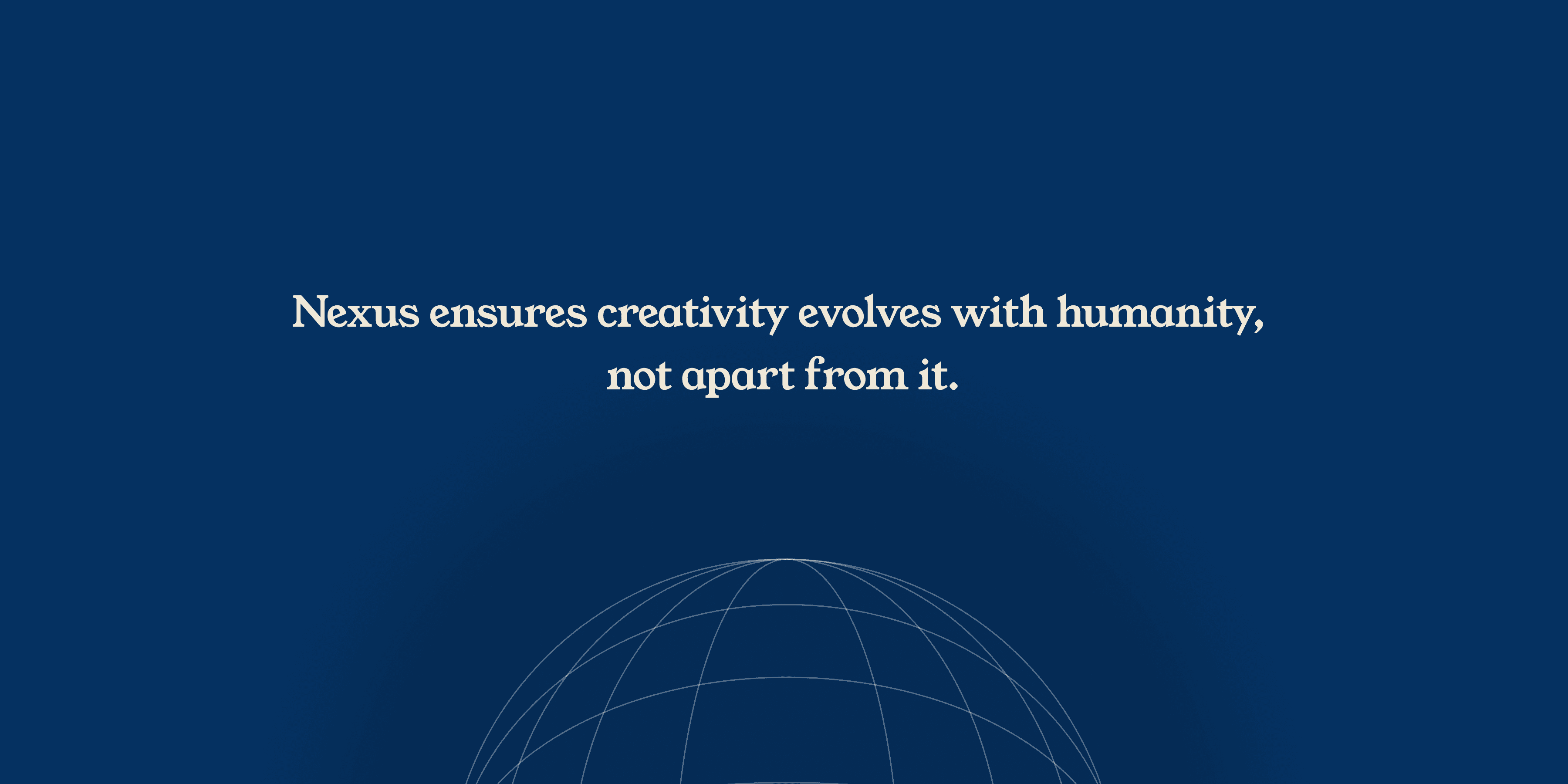 Nexus ensures creativity evolves with humanity, not apart from it.